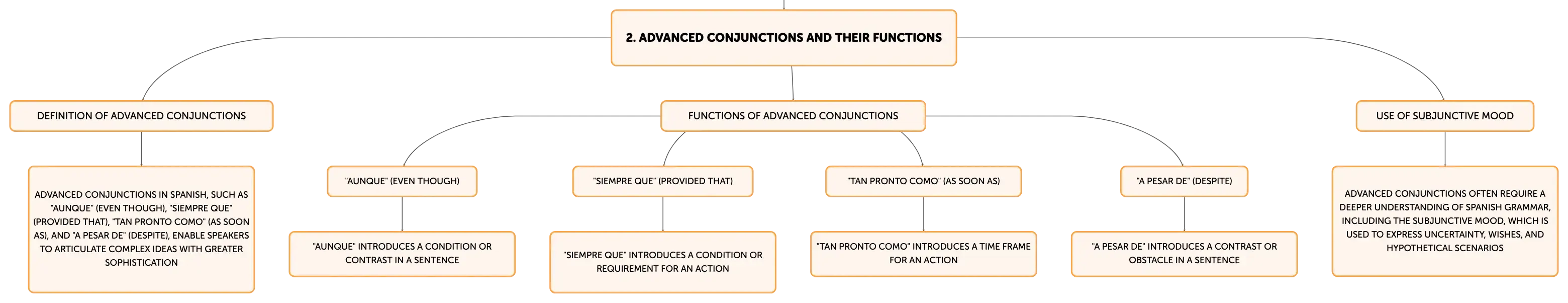 2. ADVANCED CONJUNCTIONS AND THEIR FUNCTIONS

DEFINITION OF ADVANCED CONJUNCTIONS

ADVANCED CONJUNCTIONS IN SPANISH, SUCH AS "AUNQUE" (EVEN THOUGH), "SIEMPRE QUE" (PROVIDED THAT), "TAN PRONTO COMO" (AS SOON AS), AND "A PESAR DE" (DESPITE), ENABLE SPEAKERS TO ARTICULATE COMPLEX IDEAS WITH GREATER SOPHISTICATION

FUNCTIONS OF ADVANCED CONJUNCTIONS

"AUNQUE" (EVEN THOUGH)

"AUNQUE" INTRODUCES A CONDITION OR CONTRAST IN A SENTENCE

"SIEMPRE QUE" (PROVIDED THAT)

"SIEMPRE QUE" INTRODUCES A CONDITION OR REQUIREMENT FOR AN ACTION

"TAN PRONTO COMO" (AS SOON AS)

"TAN PRONTO COMO" INTRODUCES A TIME FRAME FOR AN ACTION

"A PESAR DE" (DESPITE)

"A PESAR DE" INTRODUCES A CONTRAST OR OBSTACLE IN A SENTENCE

USE OF SUBJUNCTIVE MOOD

ADVANCED CONJUNCTIONS OFTEN REQUIRE A DEEPER UNDERSTANDING OF SPANISH GRAMMAR, INCLUDING THE SUBJUNCTIVE MOOD, WHICH IS USED TO EXPRESS UNCERTAINTY, WISHES, AND HYPOTHETICAL SCENARIOS